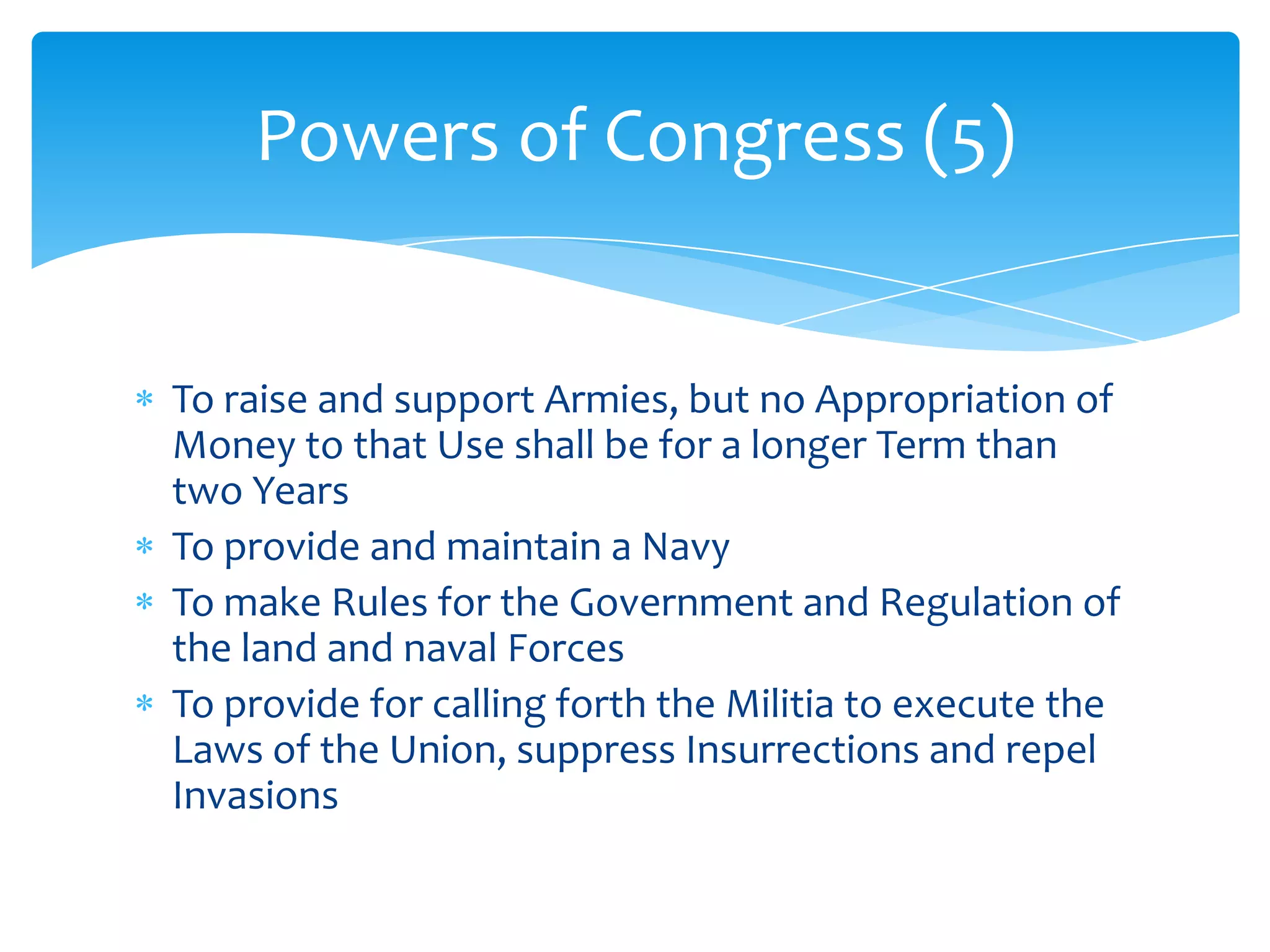 Powers of Congress (5)

* To raise and support Armies, but no Appropriation of Money to that Use shall be for a longer Term than two Years
* To provide and maintain a Navy
* To make Rules for the Government and Regulation of the land and naval Forces
* To provide for calling forth the Militia to execute the Laws of the Union, suppress Insurrections and repel Invasions